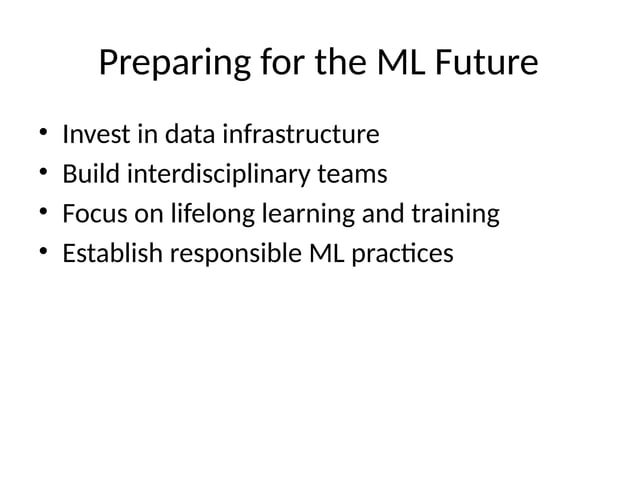 Preparing for the ML Future

• Invest in data infrastructure
• Build interdisciplinary teams
• Focus on lifelong learning and training
• Establish responsible ML practices